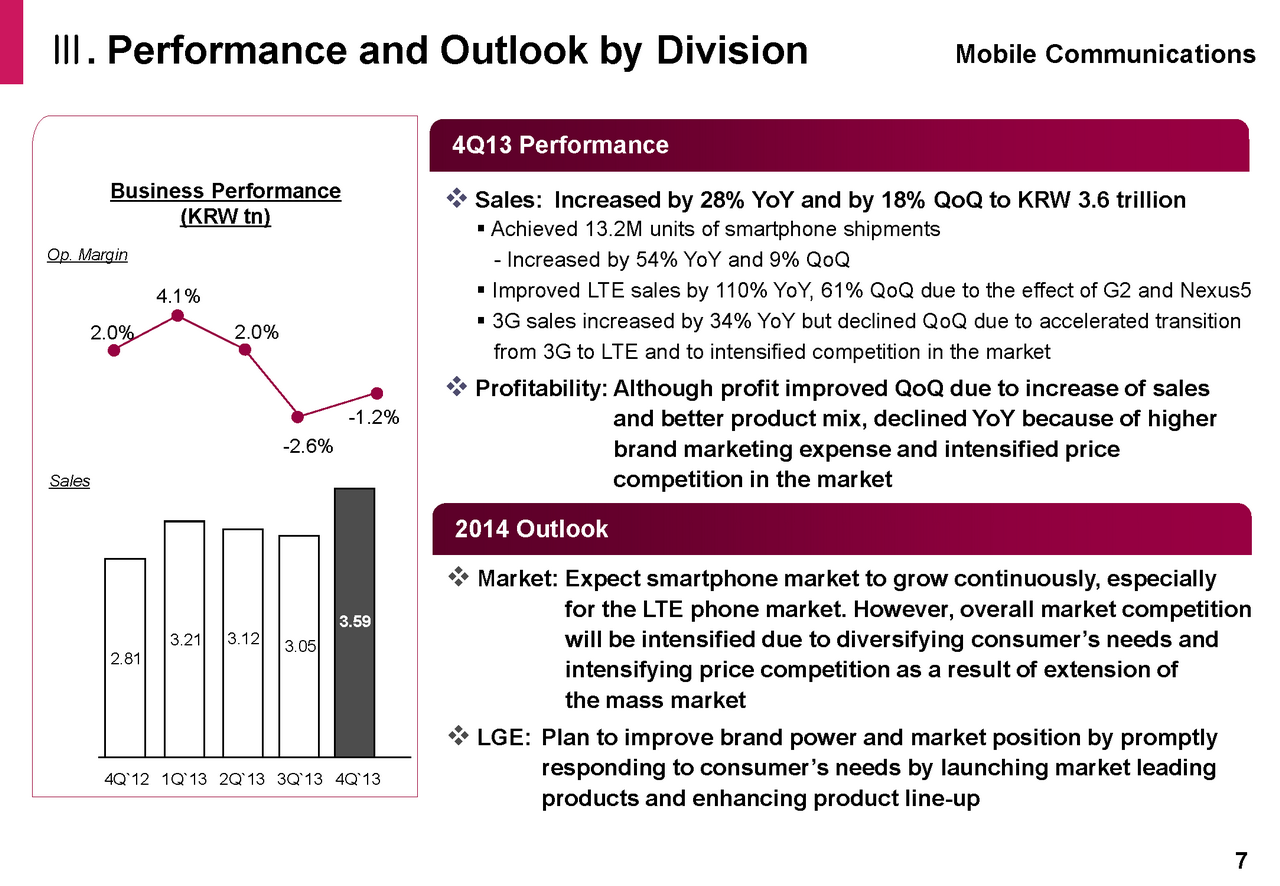 Ⅲ. Performance and Outlook by Division

Mobile Communications

Business Performance
(KRW tn)

Op. Margin

2.0%
4.1%
2.0%
-2.6%
-1.2%

Sales

2.81
3.21
3.12
3.05
3.59

4Q`12 1Q`13 2Q`13 3Q`13 4Q`13

4Q13 Performance

❖ Sales: Increased by 28% YoY and by 18% QoQ to KRW 3.6 trillion

▪ Achieved 13.2M units of smartphone shipments
- Increased by 54% YoY and 9% QoQ
▪ Improved LTE sales by 110% YoY, 61% QoQ due to the effect of G2 and Nexus5
▪ 3G sales increased by 34% YoY but declined QoQ due to accelerated transition from 3G to LTE and to intensified competition in the market

❖ Profitability: Although profit improved QoQ due to increase of sales and better product mix, declined YoY because of higher brand marketing expense and intensified price competition in the market

2014 Outlook

❖ Market: Expect smartphone market to grow continuously, especially for the LTE phone market. However, overall market competition will be intensified due to diversifying consumer’s needs and intensifying price competition as a result of extension of the mass market

❖ LGE: Plan to improve brand power and market position by promptly responding to consumer’s needs by launching market leading products and enhancing product line-up

7